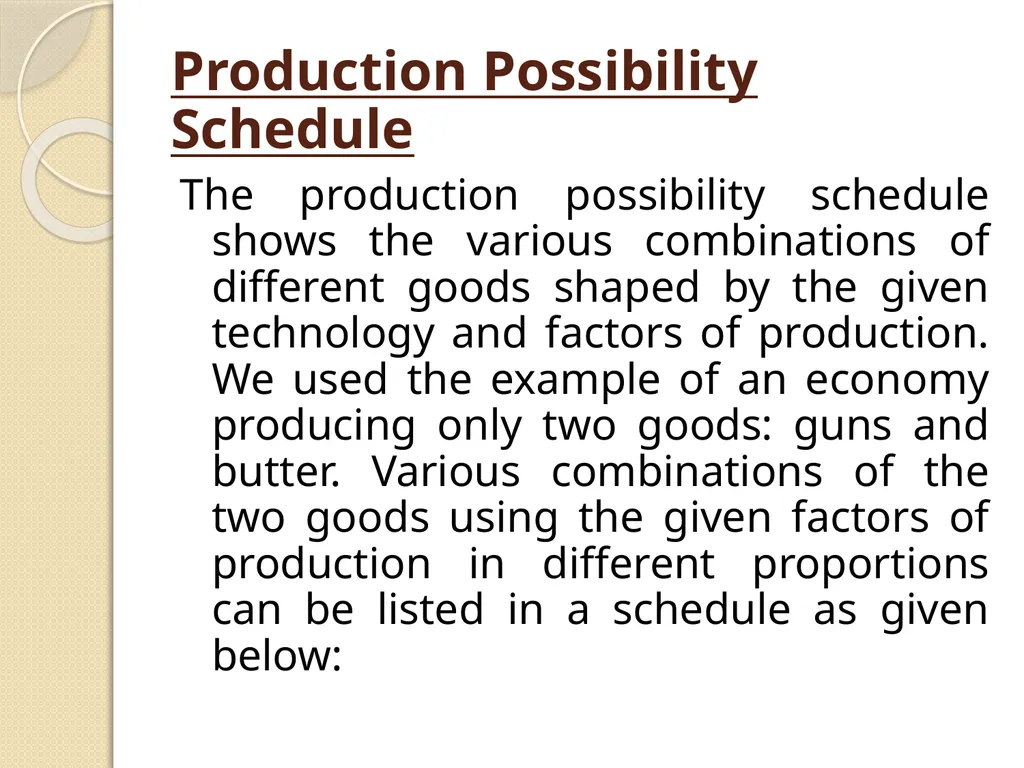 Production Possibility Schedule

The production possibility schedule shows the various combinations of different goods shaped by the given technology and factors of production. We used the example of an economy producing only two goods: guns and butter. Various combinations of the two goods using the given factors of production in different proportions can be listed in a schedule as given below: